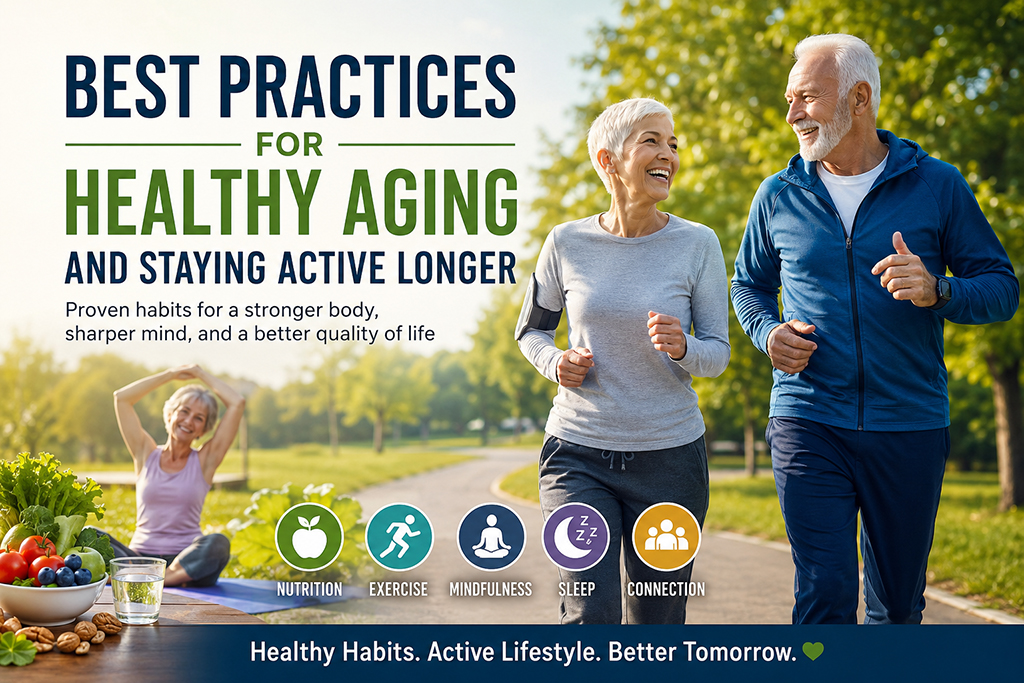 BEST PRACTICES

FOR

HEALTHY AGING

AND STAYING ACTIVE LONGER

Proven habits for a stronger body, sharper mind, and a better quality of life

NUTRITION

EXERCISE

MINDFULNESS

SLEEP

CONNECTION

Healthy Habits. Active Lifestyle. Better Tomorrow.